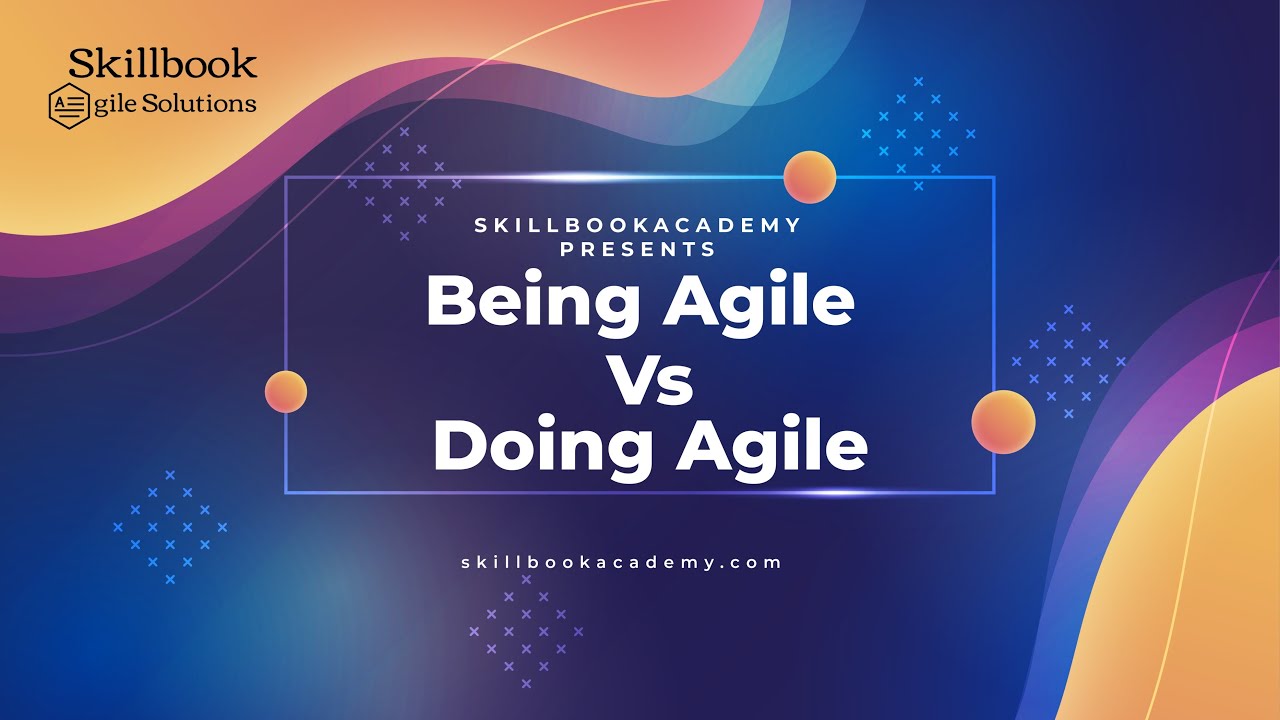 Skillbook
Agile Solutions

SKILLBOOKACADEMY PRESENTS

Being Agile
Vs
Doing Agile

skillbookacademy.com